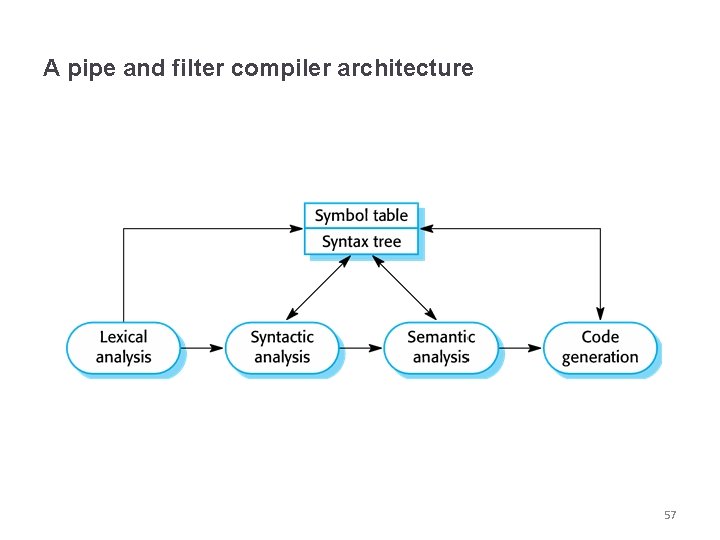 A pipe and filter compiler architecture

Symbol table
Syntax tree

Lexical analysis

Syntactic analysis

Semantic analysis

Code generation

57